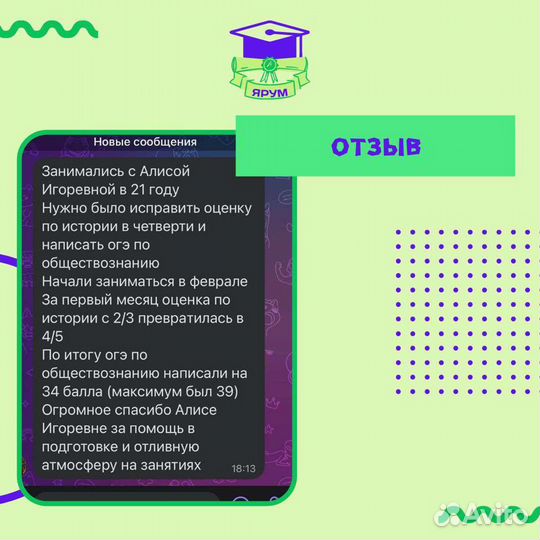 ЯРУМ

ОТЗЫВ

Новые сообщения

Занимались с Алисой Игоревной в 21 году
Нужно было исправить оценку по истории в четверти и написать огэ по обществознанию
Начали заниматься в феврале
За первый месяц оценка по истории с 2/3 превратилась в 4/5
По итогу огэ по обществознанию написали на 34 балла (максимум был 39)
Огромное спасибо Алисе Игоревне за помощь в подготовке и отливную атмосферу на занятиях 18:13

Avito